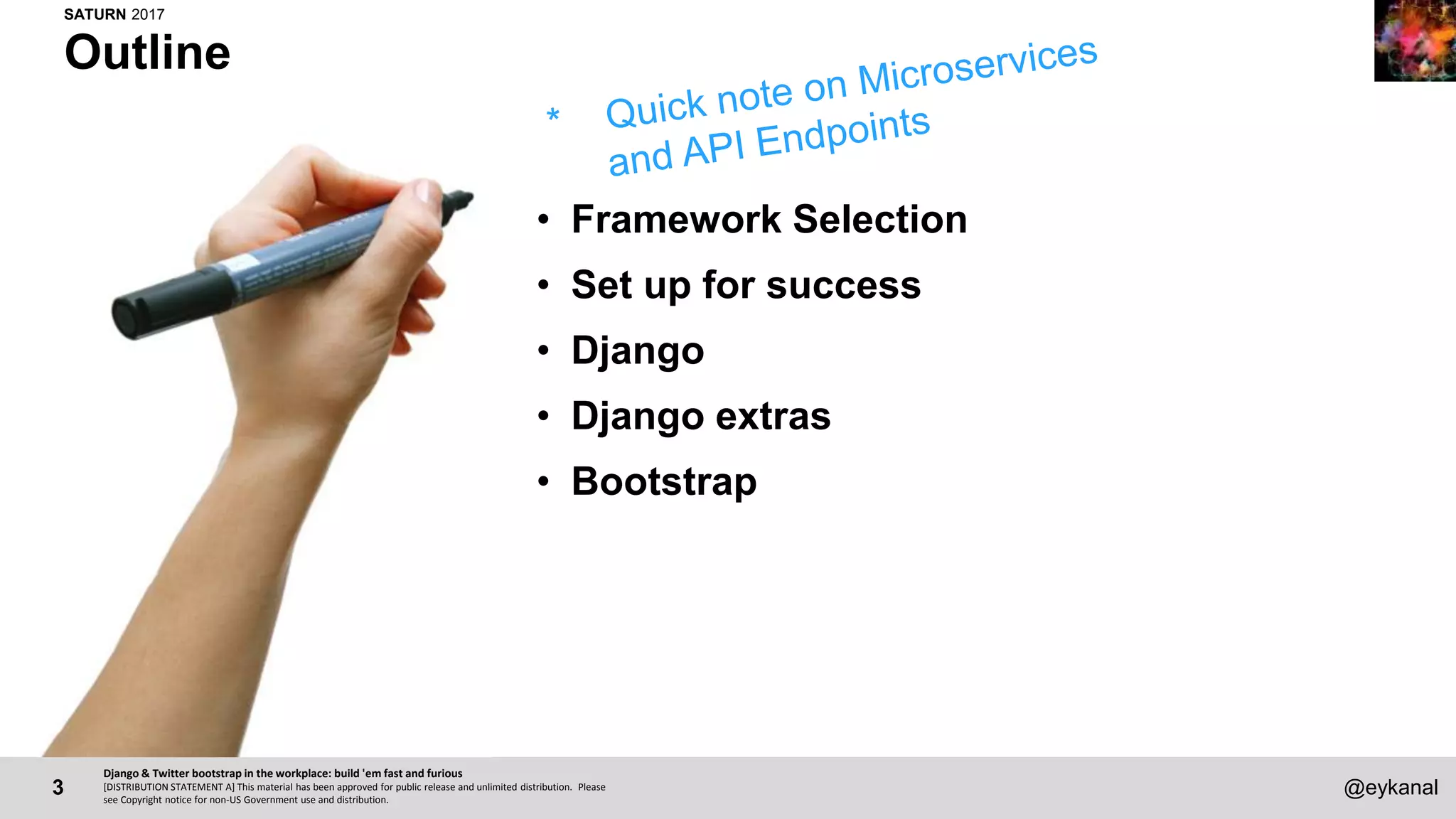 SATURN 2017

Outline

* Quick note on Microservices and API Endpoints

• Framework Selection
• Set up for success
• Django
• Django extras
• Bootstrap

3

Django & Twitter bootstrap in the workplace: build 'em fast and furious
[DISTRIBUTION STATEMENT A] This material has been approved for public release and unlimited distribution. Please see Copyright notice for non-US Government use and distribution.

@eykanal